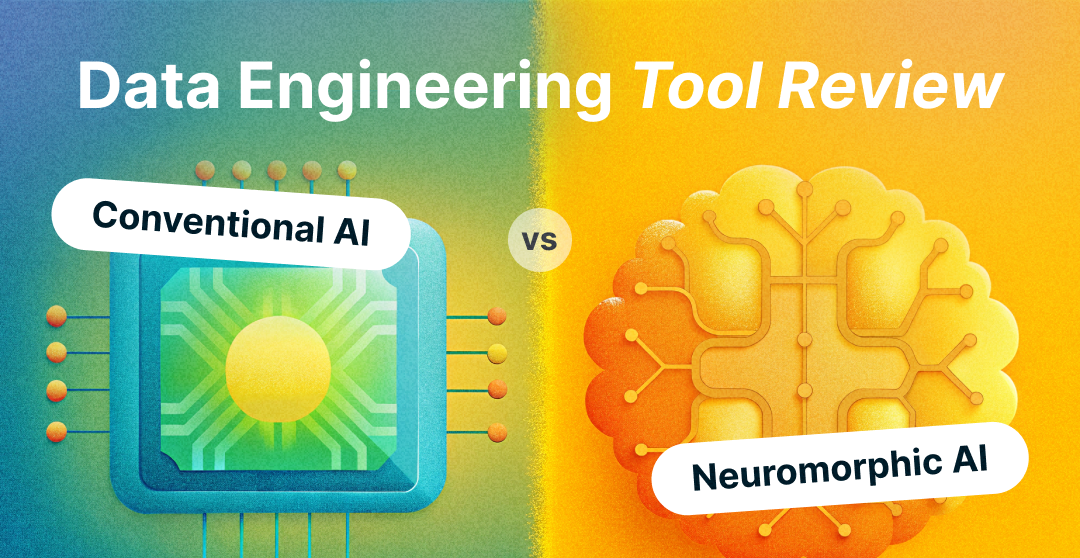 Data Engineering Tool Review

Conventional AI

vs

Neuromorphic AI